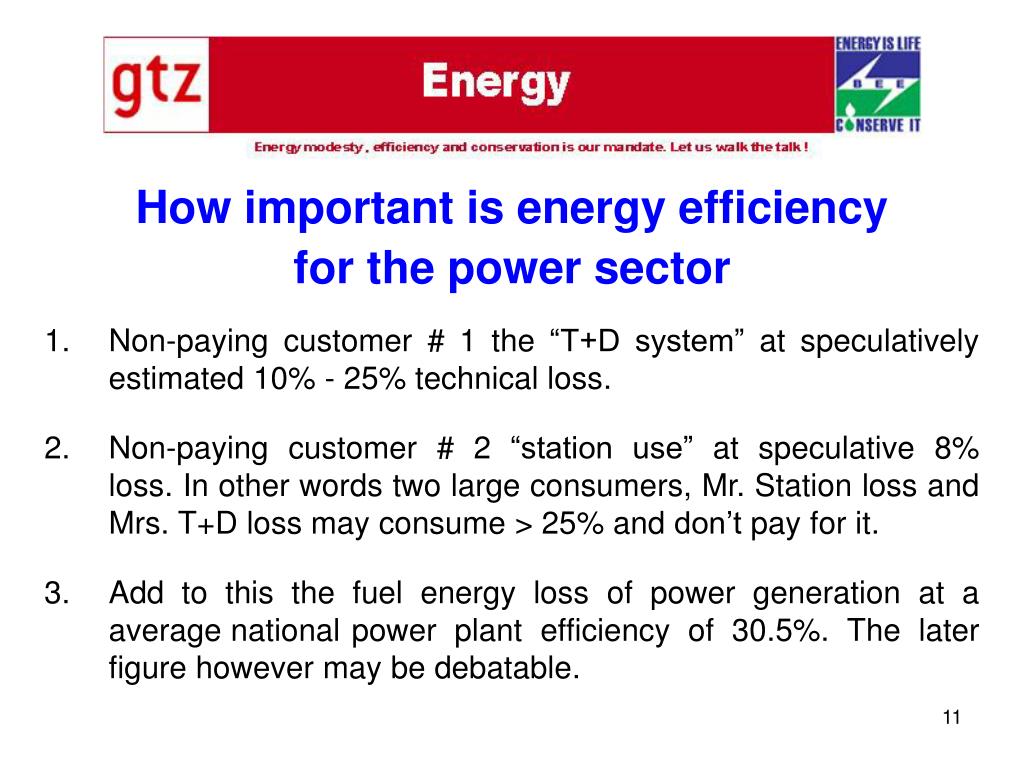 gtz

Energy

ENERGY IS LIFE
B E E
CONSERVE IT

Energy modesty, efficiency and conservation is our mandate. Let us walk the talk !

How important is energy efficiency for the power sector

1. Non-paying customer # 1 the “T+D system” at speculatively estimated 10% - 25% technical loss.

2. Non-paying customer # 2 “station use” at speculative 8% loss. In other words two large consumers, Mr. Station loss and Mrs. T+D loss may consume > 25% and don’t pay for it.

3. Add to this the fuel energy loss of power generation at a average national power plant efficiency of 30.5%. The later figure however may be debatable.

11